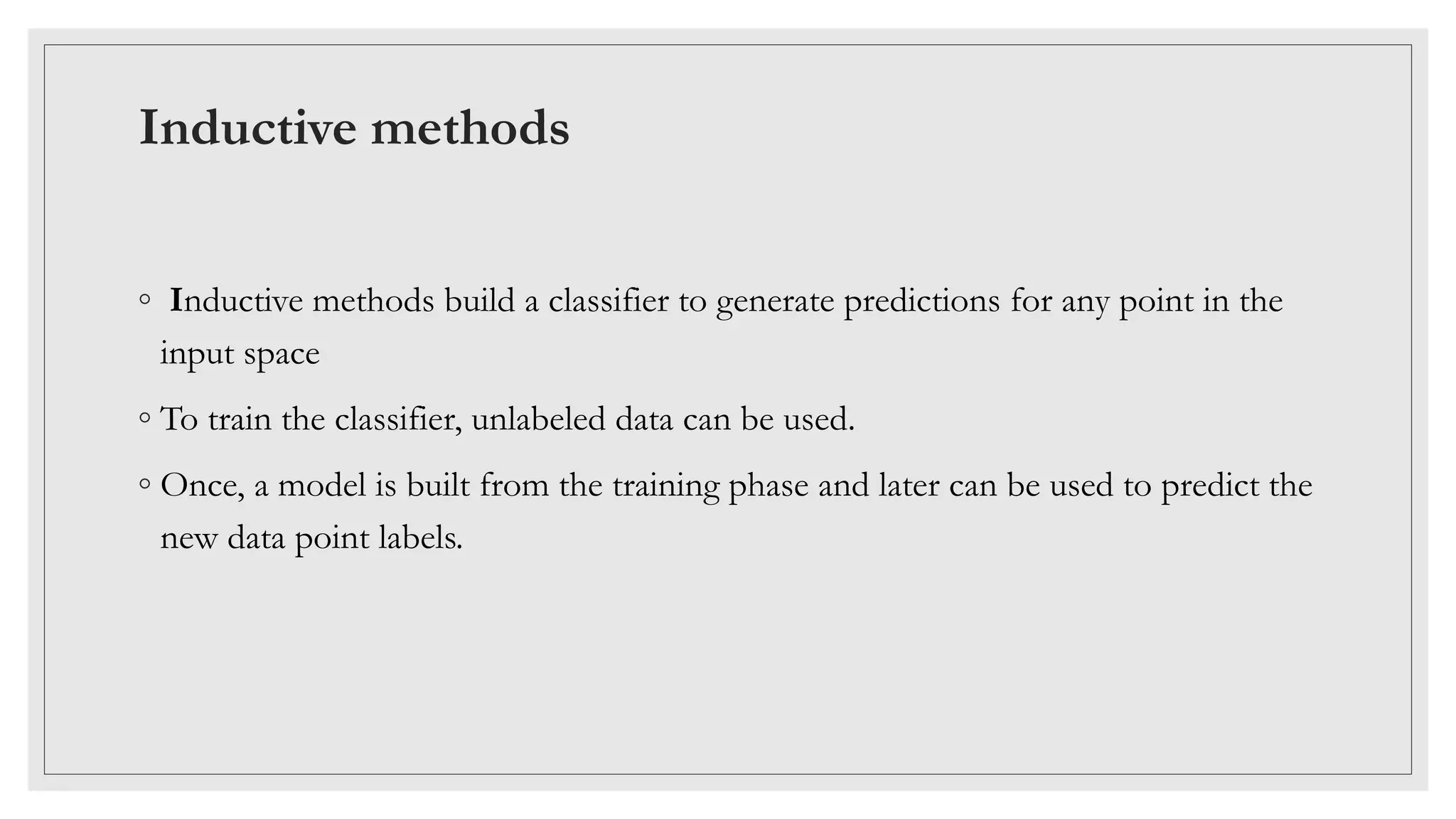 Inductive methods

◦ Inductive methods build a classifier to generate predictions for any point in the input space

◦ To train the classifier, unlabeled data can be used.

◦ Once, a model is built from the training phase and later can be used to predict the new data point labels.